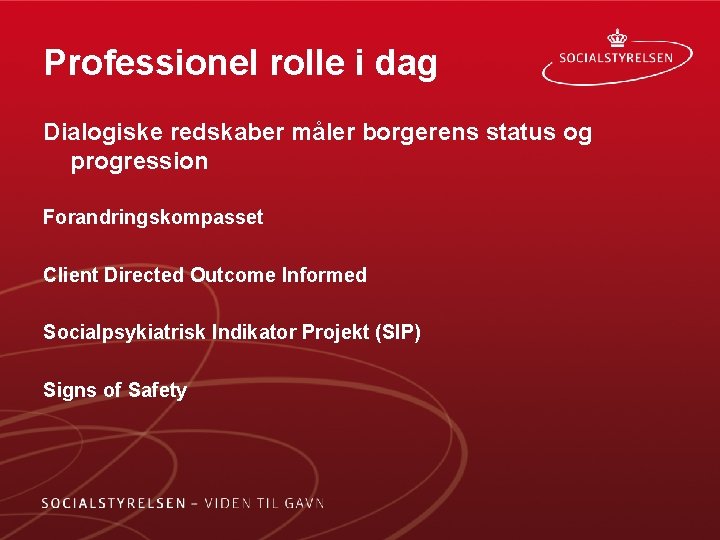 Professionel rolle i dag

SOCIALSTYRELSEN

Dialogiske redskaber måler borgerens status og progression

Forandringskompasset

Client Directed Outcome Informed

Socialpsykiatrisk Indikator Projekt (SIP)

Signs of Safety

SOCIALSTYRELSEN – VIDEN TIL GAVN